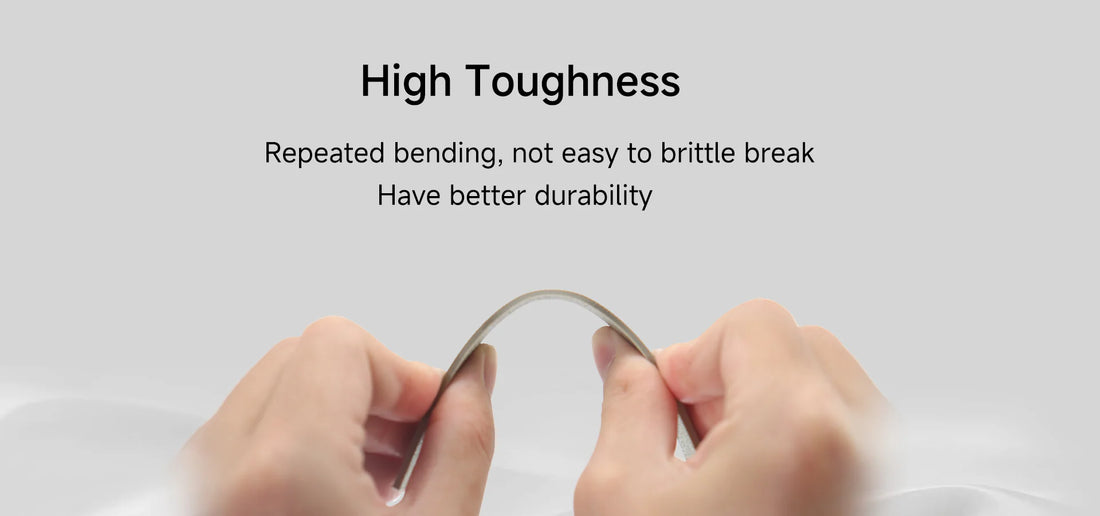 High Toughness

Repeated bending, not easy to brittle break
Have better durability